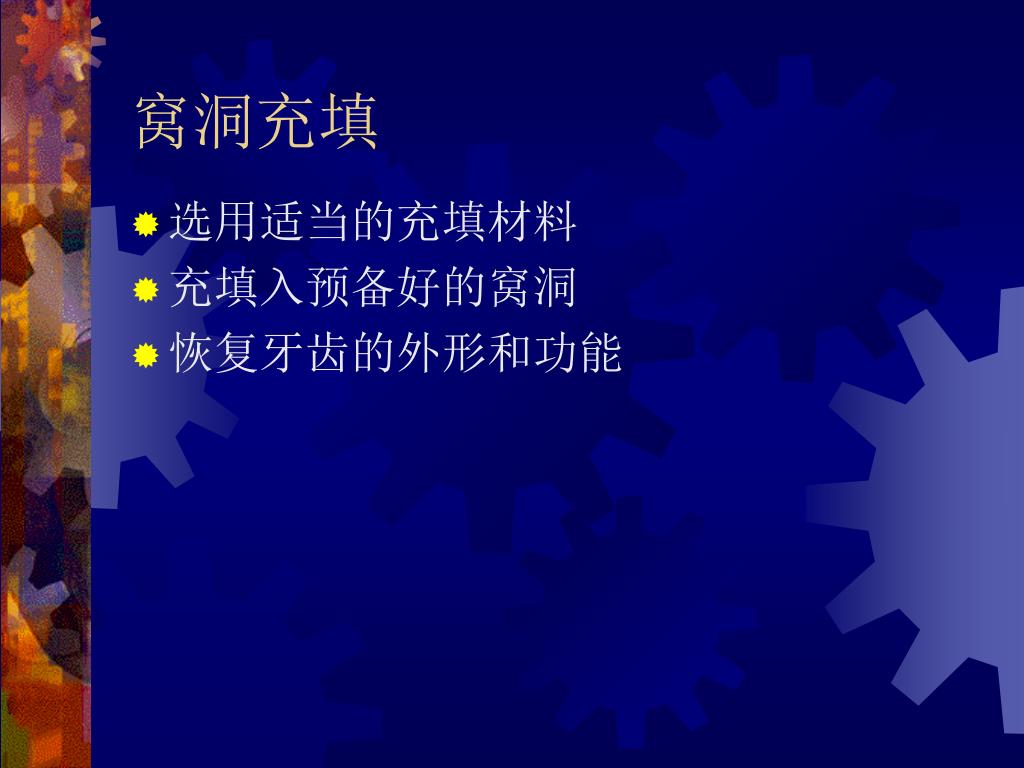 窝洞充填

选用适当的充填材料
充填入预备好的窝洞
恢复牙齿的外形和功能